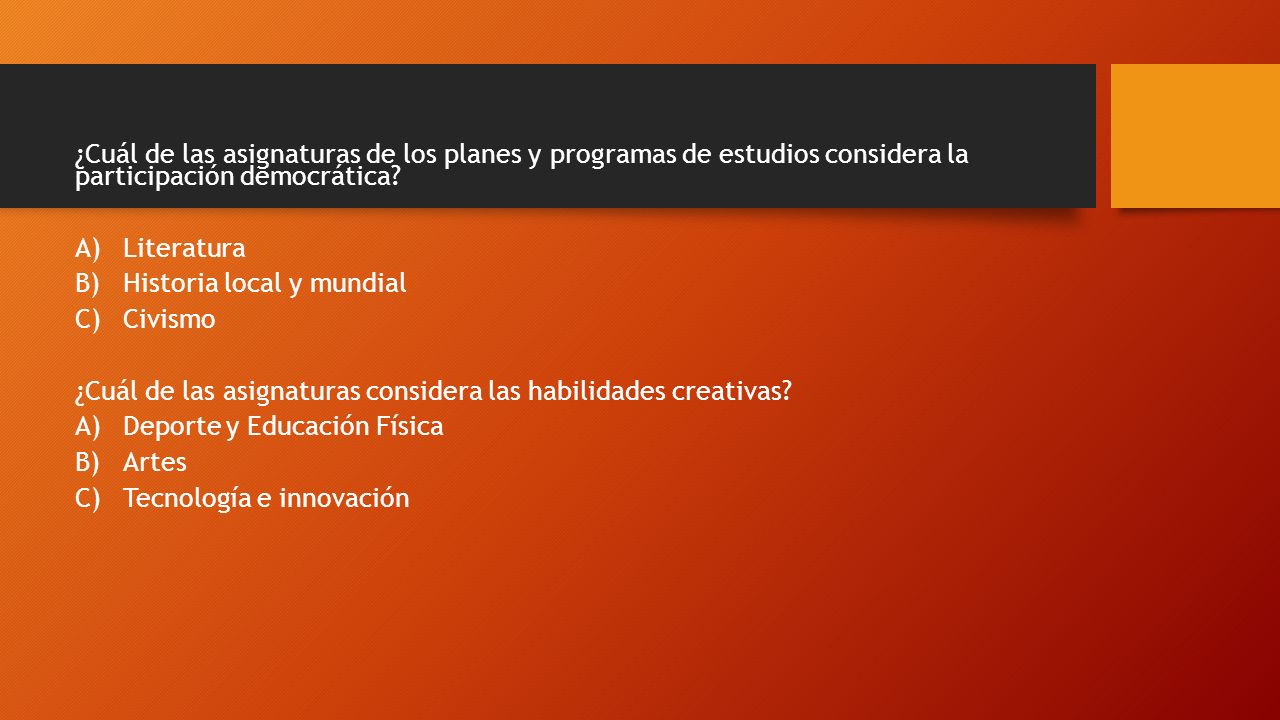 ¿Cuál de las asignaturas de los planes y programas de estudios considera la participación democrática?

A) Literatura
B) Historia local y mundial
C) Civismo

¿Cuál de las asignaturas considera las habilidades creativas?
A) Deporte y Educación Física
B) Artes
C) Tecnología e innovación